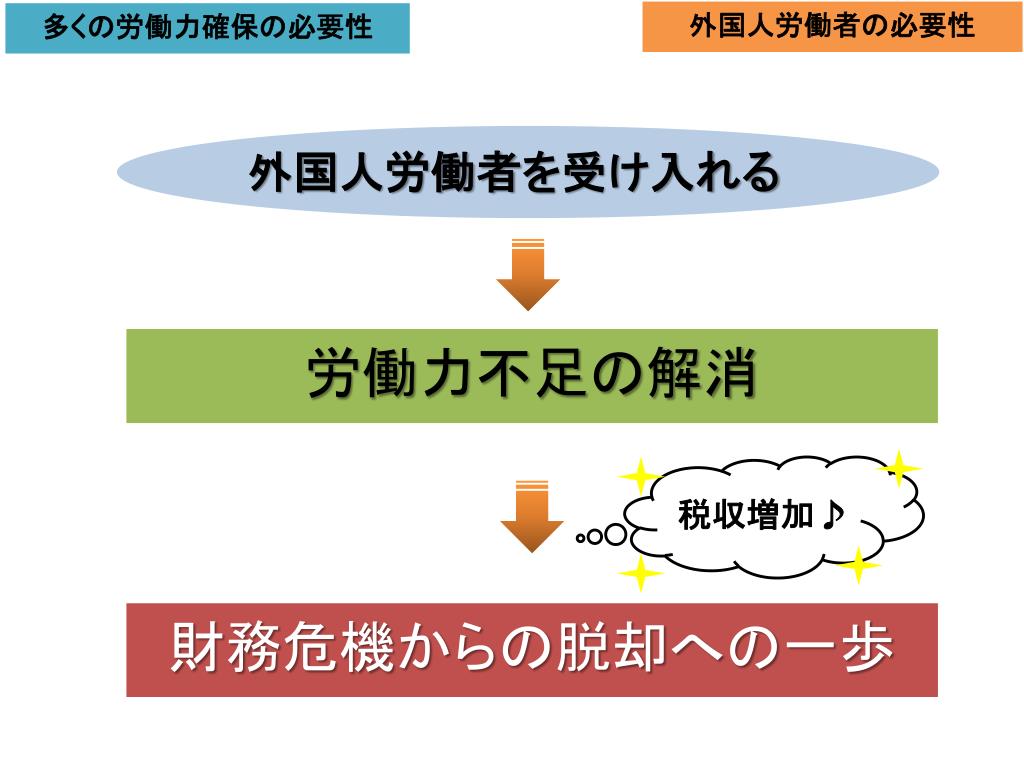 多くの労働力確保の必要性

外国人労働者の必要性

外国人労働者を受け入れる

労働力不足の解消

税収増加♪

財務危機からの脱却への一歩